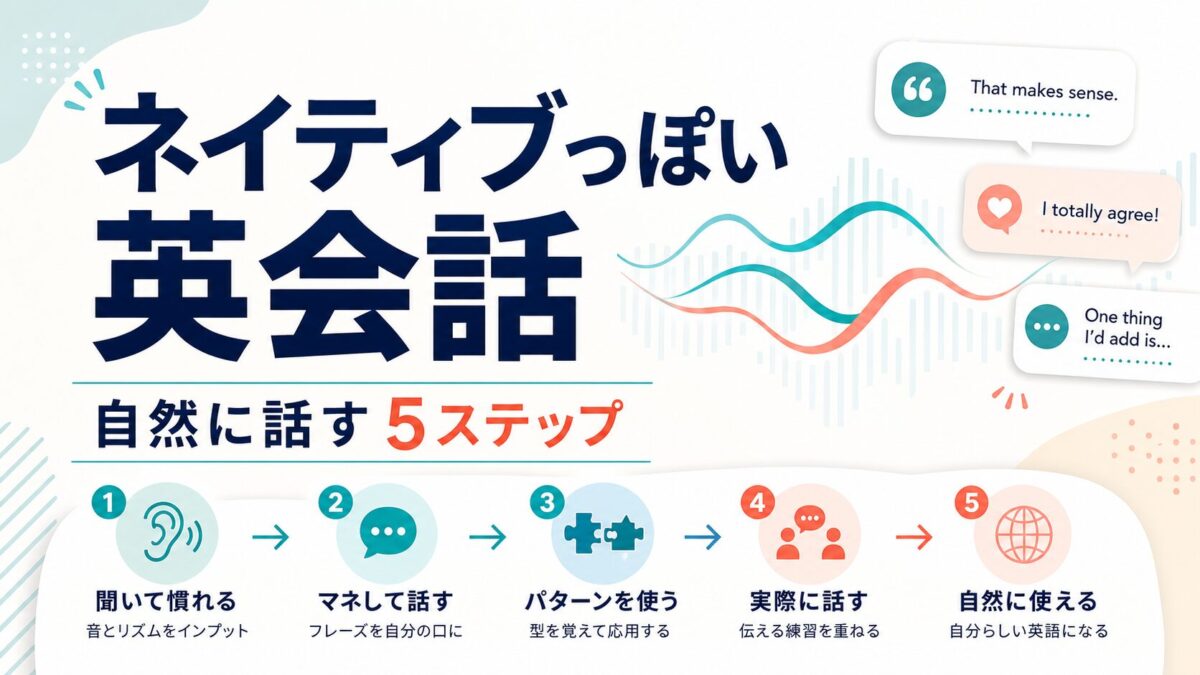 ネイティブっぽい
英会話

自然に話す 5ステップ

That makes sense.

I totally agree!

One thing I'd add is...

1
聞いて慣れる
音とリズムをインプット

2
マネして話す
フレーズを自分の口に

3
パターンを使う
型を覚えて応用する

4
実際に話す
伝える練習を重ねる

5
自然に使える
自分らしい英語になる